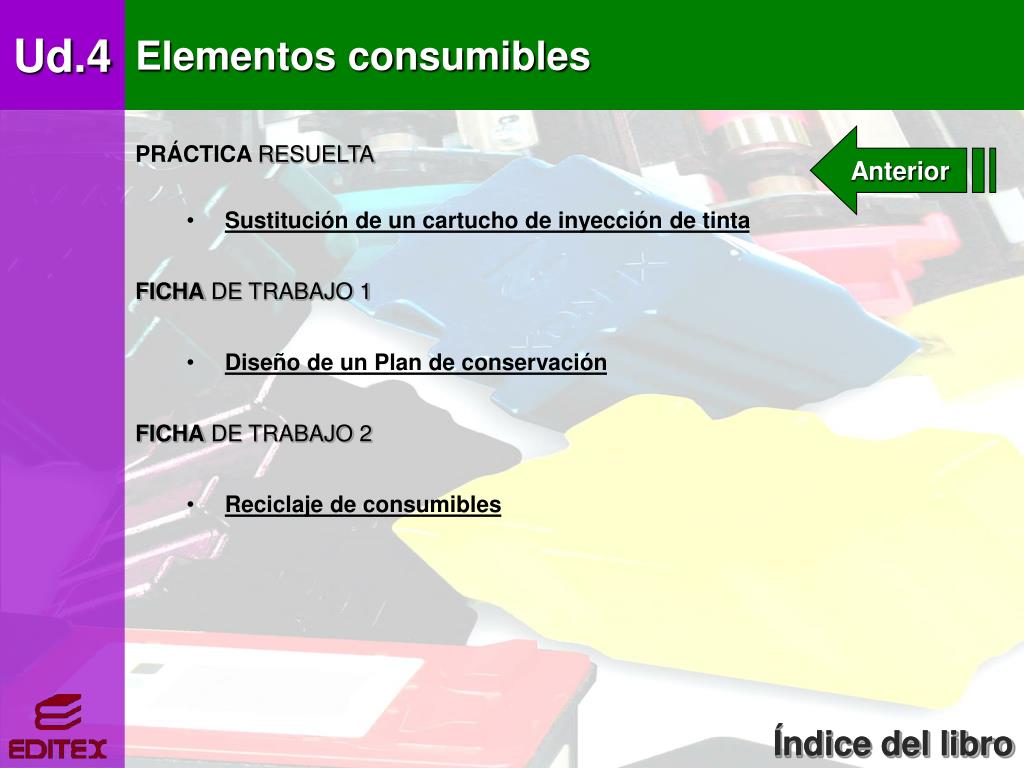 Ud.4 Elementos consumibles

PRÁCTICA RESUELTA

Anterior

• Sustitución de un cartucho de inyección de tinta

FICHA DE TRABAJO 1

• Diseño de un Plan de conservación

FICHA DE TRABAJO 2

• Reciclaje de consumibles

EDITEX

Índice del libro